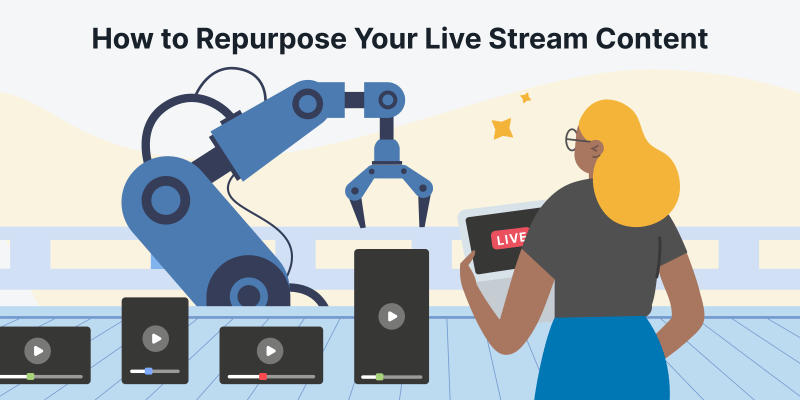 How to Repurpose Your Live Stream Content

LIVE